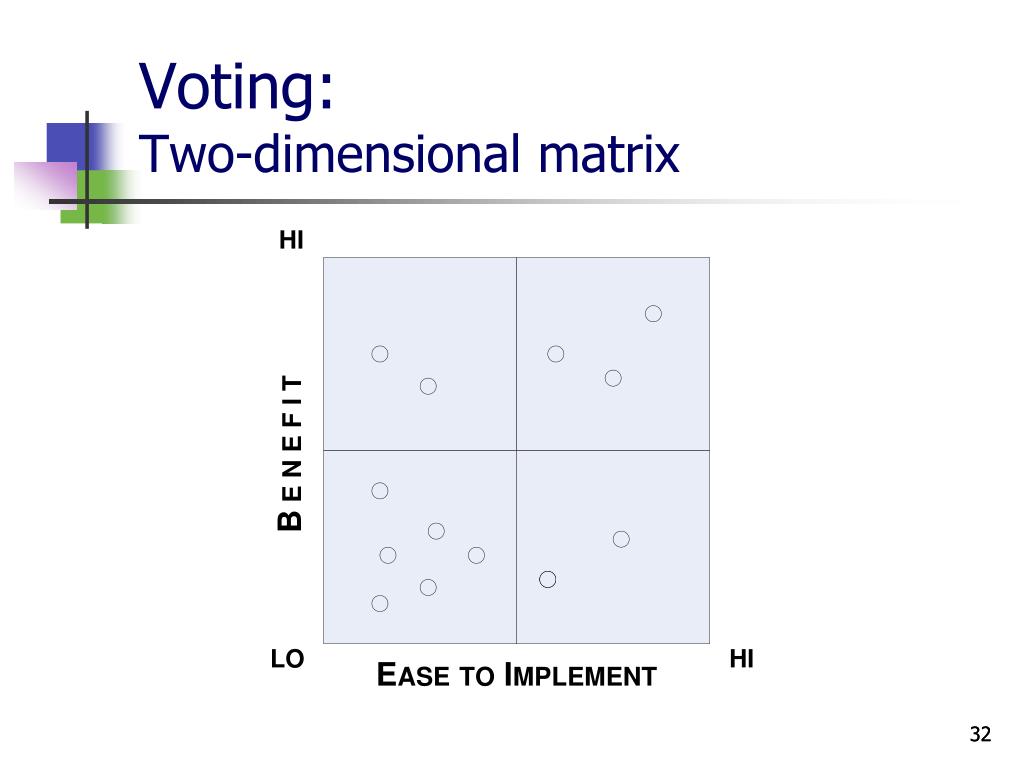 Voting:
Two-dimensional matrix

HI

BENEFIT

LO

EASE TO IMPLEMENT

HI

32